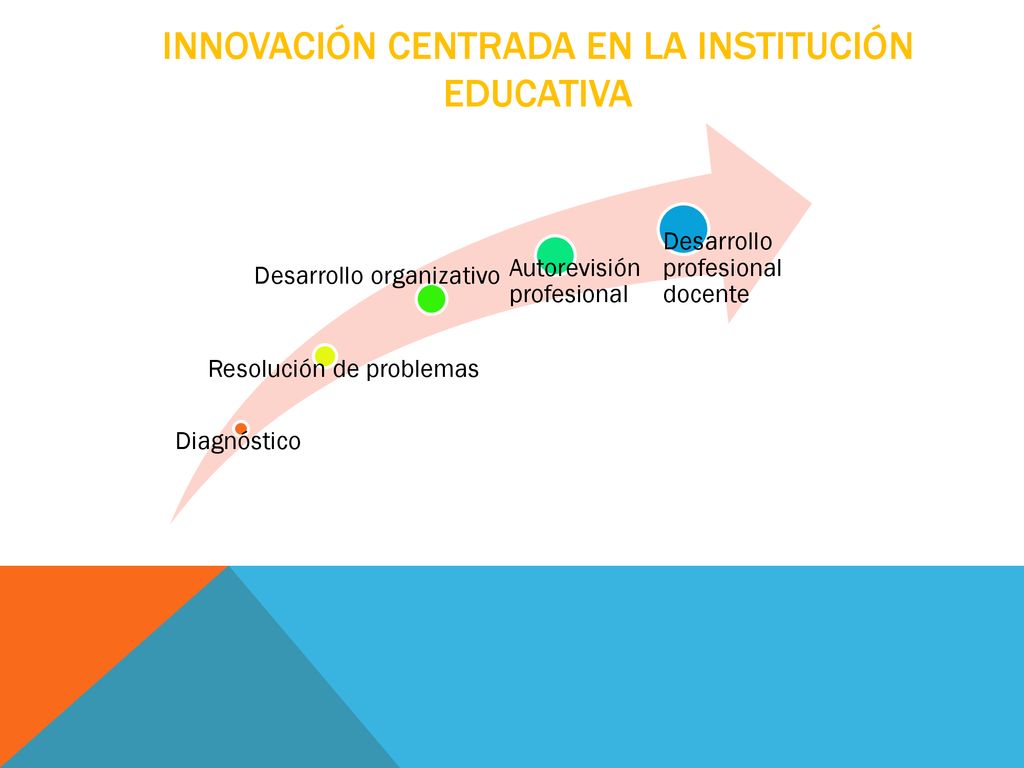 INNOVACIÓN CENTRADA EN LA INSTITUCIÓN EDUCATIVA

Diagnóstico

Resolución de problemas

Desarrollo organizativo

Autorevisión profesional

Desarrollo profesional docente